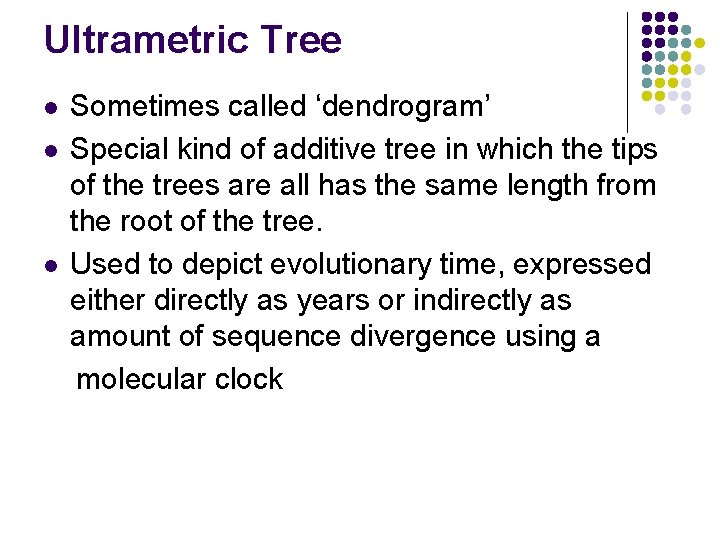 Ultrametric Tree

- Sometimes called ‘dendrogram’
- Special kind of additive tree in which the tips of the trees are all has the same length from the root of the tree.
- Used to depict evolutionary time, expressed either directly as years or indirectly as amount of sequence divergence using a molecular clock